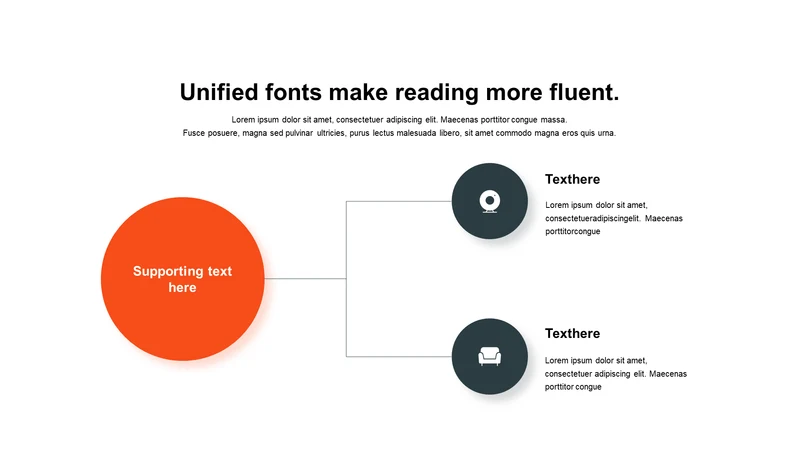 Unified fonts make reading more fluent.

Lorem ipsum dolor sit amet, consectetuer adipiscing elit. Maecenas porttitor congue massa. Fusce posuere, magna sed pulvinar ultricies, purus lectus malesuada libero, sit amet commodo magna eros quis urna.

Supporting text here

Texthere

Lorem ipsum dolor sit amet, consectetueradipiscingelit. Maecenas porttitorcongue

Texthere

Lorem ipsum dolor sit amet, consectetuer adipiscing elit. Maecenas porttitor congue